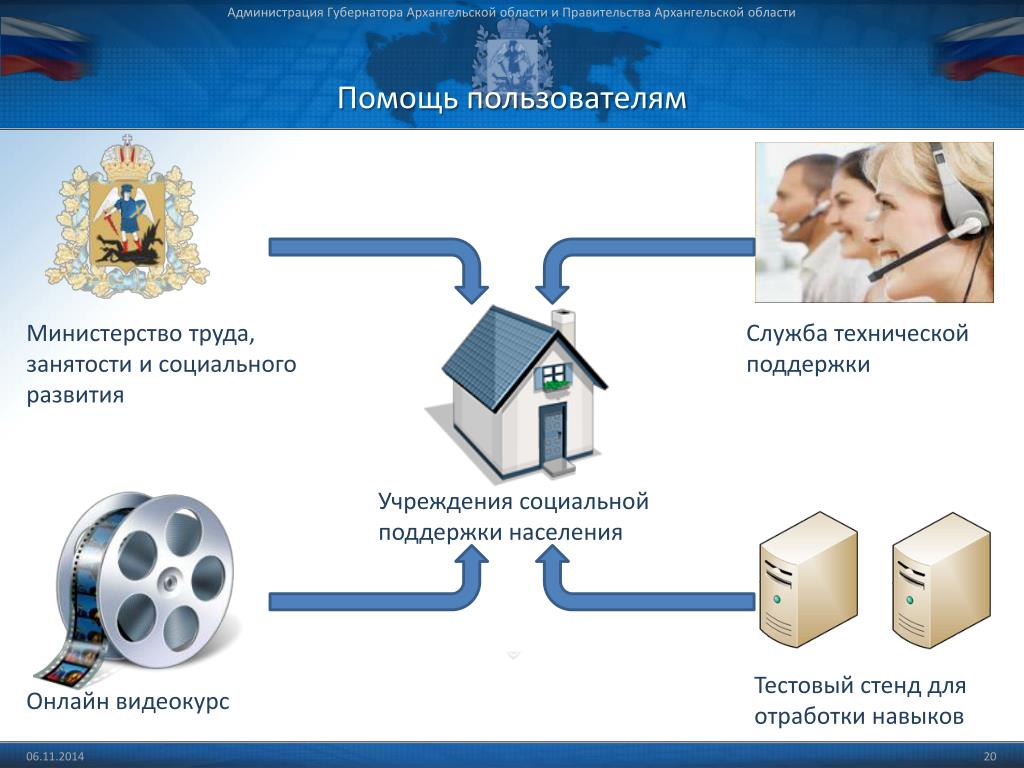 Администрация Губернатора Архангельской области и Правительства Архангельской области

Помощь пользователям

Министерство труда, занятости и социального развития

Служба технической поддержки

Учреждения социальной поддержки населения

Онлайн видеокурс

Тестовый стенд для отработки навыков

06.11.2014

20